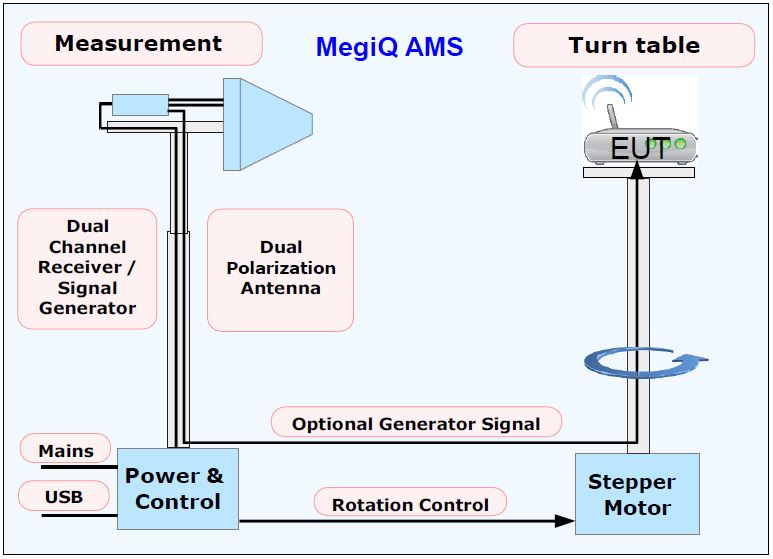 Measurement

MegiQ AMS

Turn table

EUT

Dual Channel Receiver / Signal Generator

Dual Polarization Antenna

Optional Generator Signal

Mains

USB

Power & Control

Rotation Control

Stepper Motor